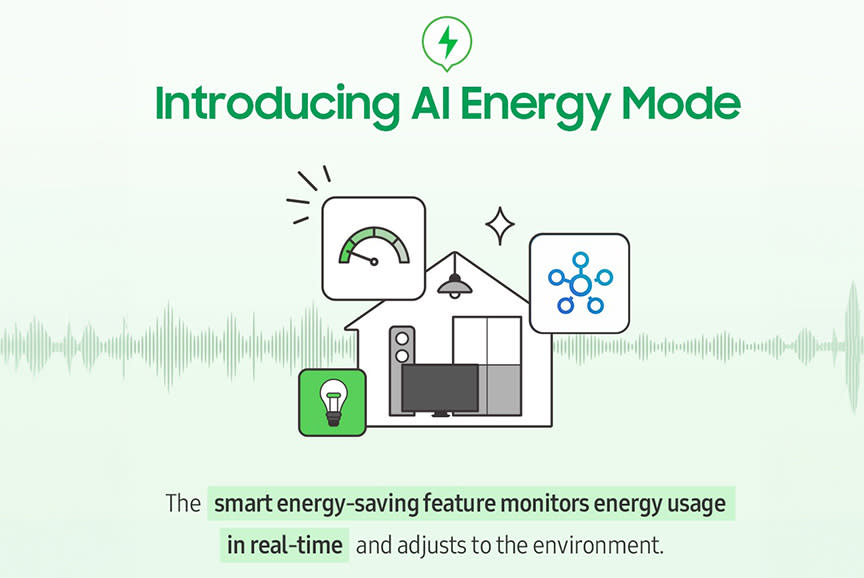 Introducing AI Energy Mode

The smart energy-saving feature monitors energy usage in real-time and adjusts to the environment.